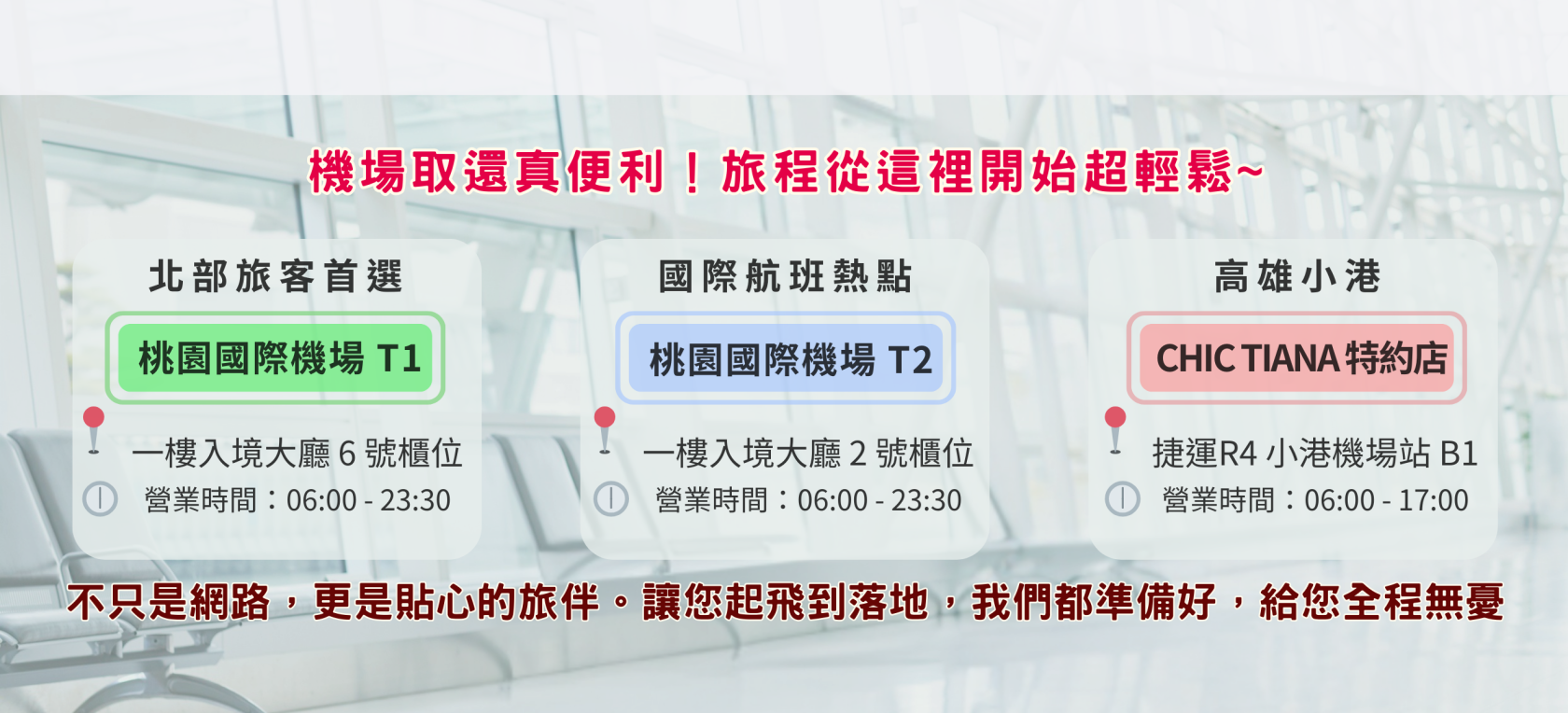 機場取還真便利！旅程從這裡開始超輕鬆~

北部旅客首選

桃園國際機場 T1

一樓入境大廳 6 號櫃位

營業時間：06:00 - 23:30

國際航班熱點

桃園國際機場 T2

一樓入境大廳 2 號櫃位

營業時間：06:00 - 23:30

高雄小港

CHIC TIANA 特約店

捷運R4 小港機場站 B1

營業時間：06:00 - 17:00

不只是網路，更是貼心的旅伴。讓您起飛到落地，我們都準備好，給您全程無憂